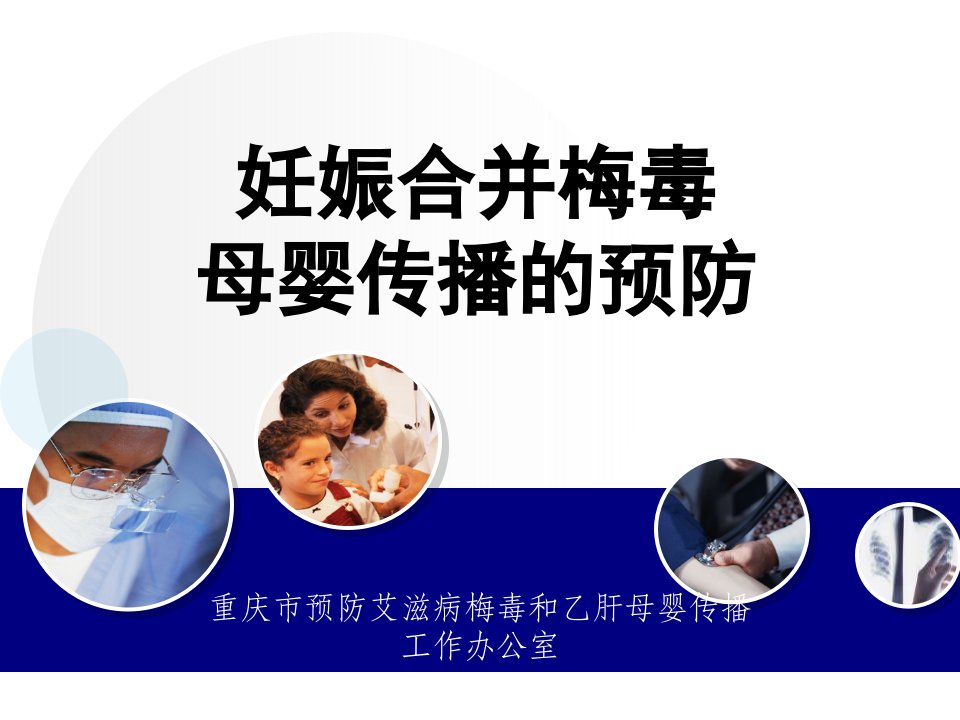 妊娠合并梅毒
母婴传播的预防

重庆市预防艾滋病梅毒和乙肝母婴传播
工作办公室